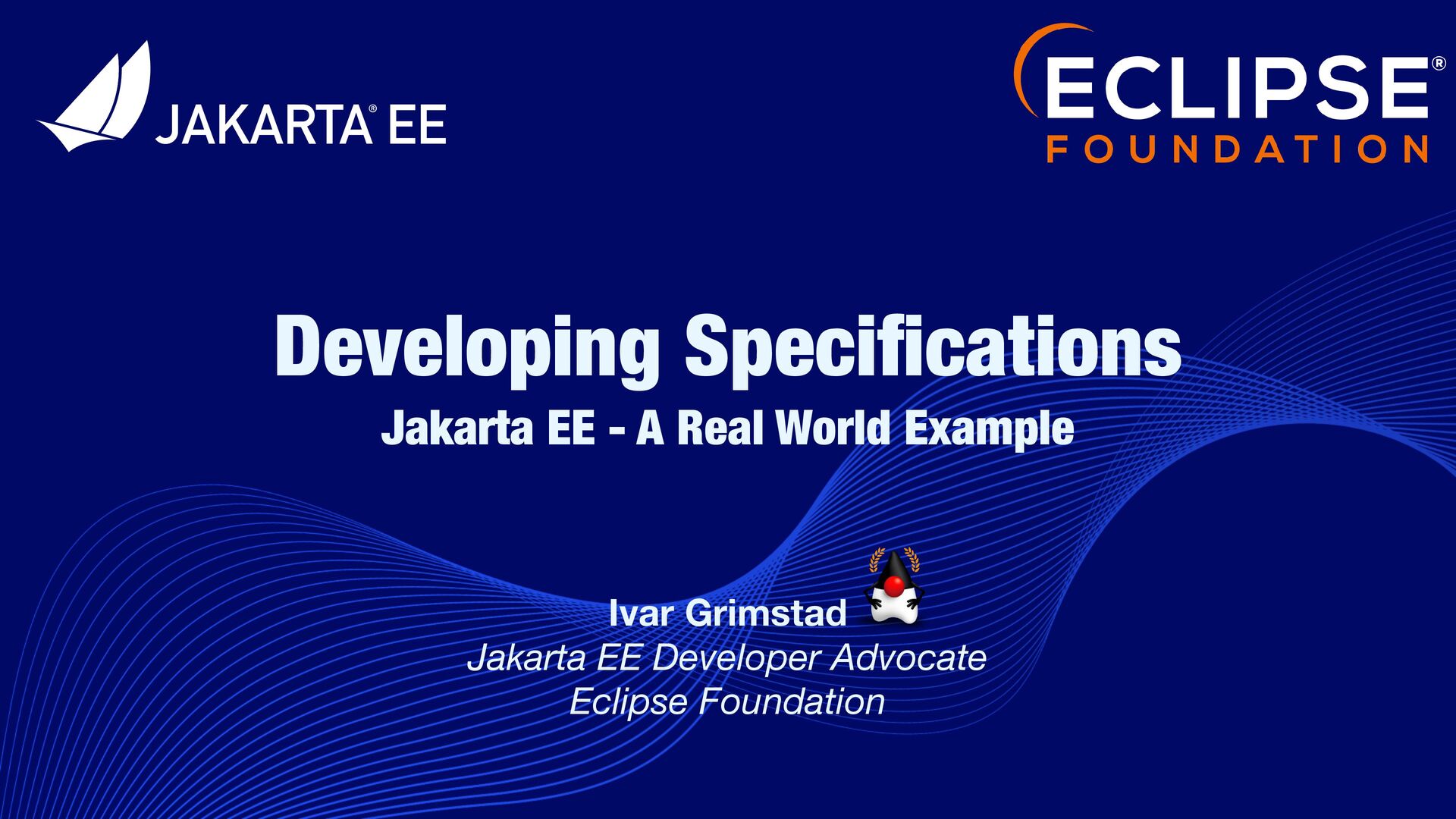 JAKARTA® EE

ECLIPSE®
FOUNDATION

Developing Specifications
Jakarta EE - A Real World Example

Ivar Grimstad
Jakarta EE Developer Advocate
Eclipse Foundation